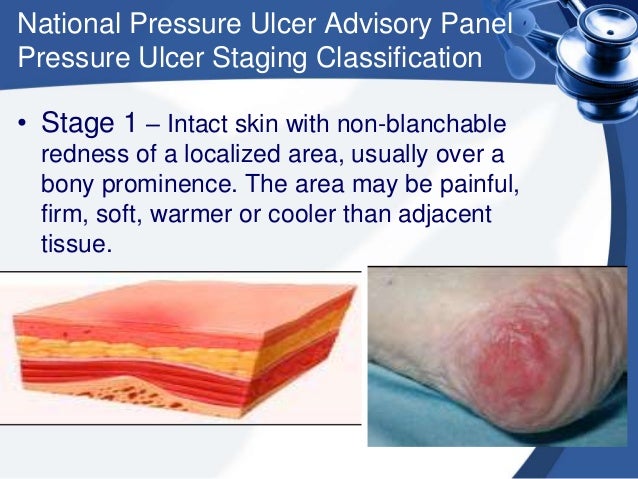 National Pressure Ulcer Advisory Panel
Pressure Ulcer Staging Classification

• Stage 1 – Intact skin with non-blanchable redness of a localized area, usually over a bony prominence. The area may be painful, firm, soft, warmer or cooler than adjacent tissue.